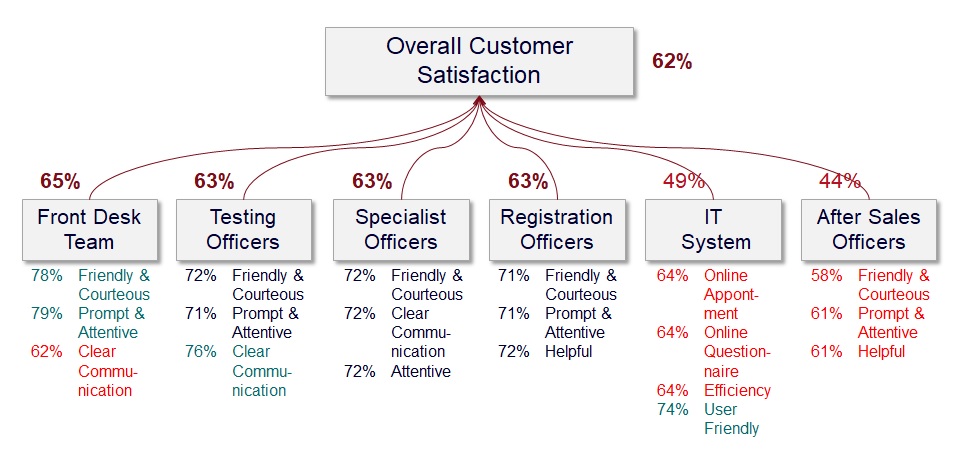 Overall Customer Satisfaction 62%

65%
Front Desk Team
78% Friendly & Courteous
79% Prompt & Attentive
62% Clear Communication

63%
Testing Officers
72% Friendly & Courteous
71% Prompt & Attentive
76% Clear Communication

63%
Specialist Officers
72% Friendly & Courteous
72% Clear Communication
72% Attentive

63%
Registration Officers
71% Friendly & Courteous
71% Prompt & Attentive
72% Helpful

49%
IT System
64% Online Appontment
64% Online Questionnaire
64% Efficiency
74% User Friendly

44%
After Sales Officers
58% Friendly & Courteous
61% Prompt & Attentive
61% Helpful